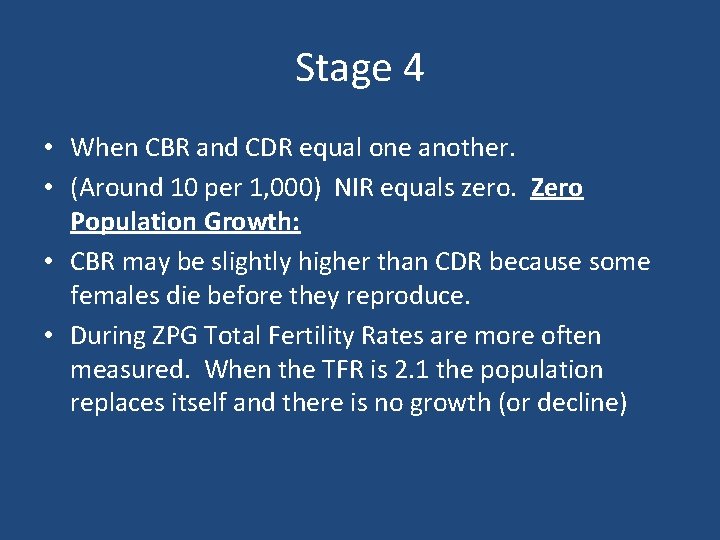 Stage 4

• When CBR and CDR equal one another.
• (Around 10 per 1,000) NIR equals zero. Zero Population Growth:
• CBR may be slightly higher than CDR because some females die before they reproduce.
• During ZPG Total Fertility Rates are more often measured. When the TFR is 2.1 the population replaces itself and there is no growth (or decline)